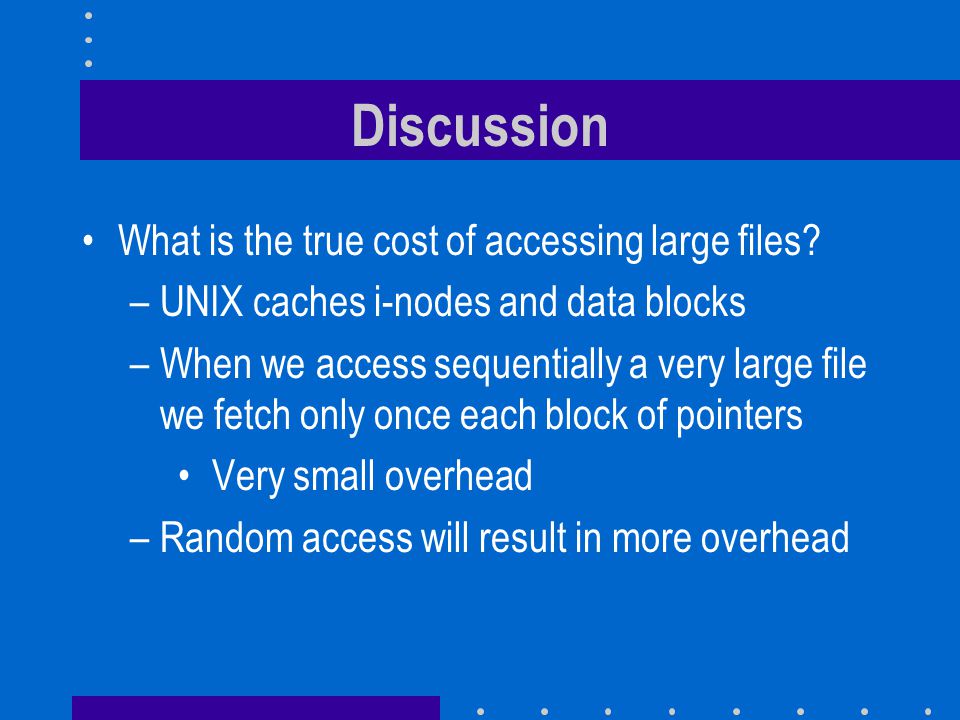 Discussion

• What is the true cost of accessing large files?
– UNIX caches i-nodes and data blocks
– When we access sequentially a very large file we fetch only once each block of pointers
• Very small overhead
– Random access will result in more overhead